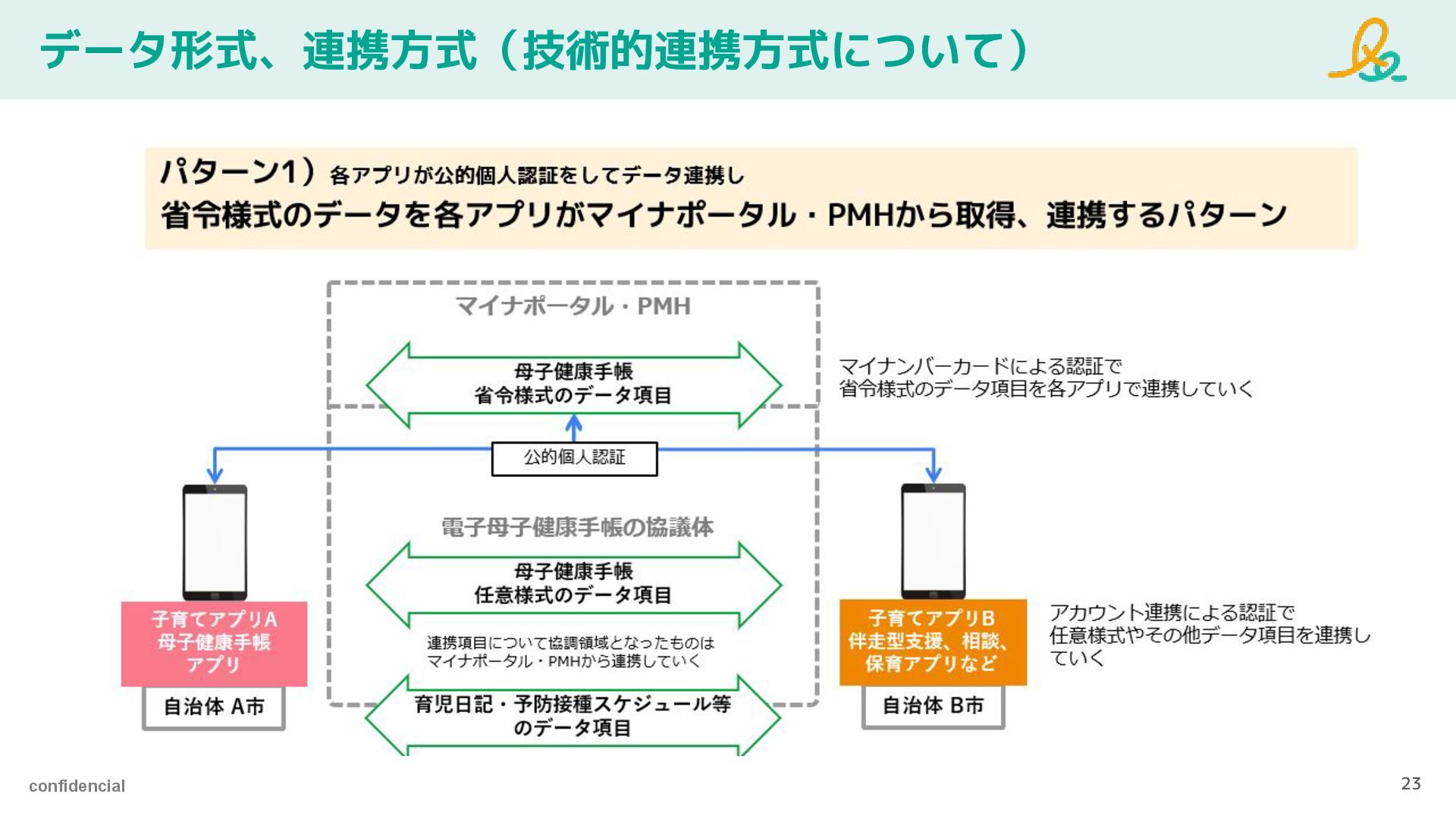 データ形式、連携方式（技術的連携方式について）

パターン1）各アプリが公的個人認証をしてデータ連携し
省令様式のデータを各アプリがマイナポータル・PMHから取得、連携するパターン

マイナポータル・PMH

母子健康手帳
省令様式のデータ項目

マイナンバーカードによる認証で
省令様式のデータ項目を各アプリで連携していく

公的個人認証

電子母子健康手帳の協議体

母子健康手帳
任意様式のデータ項目

連携項目について協調領域となったものは
マイナポータル・PMHから連携していく

育児日記・予防接種スケジュール等
のデータ項目

子育てアプリA
母子健康手帳
アプリ

自治体 A市

子育てアプリB
伴走型支援、相談、
保育アプリなど

自治体 B市

アカウント連携による認証で
任意様式やその他データ項目を連携し
ていく

confidencial

23